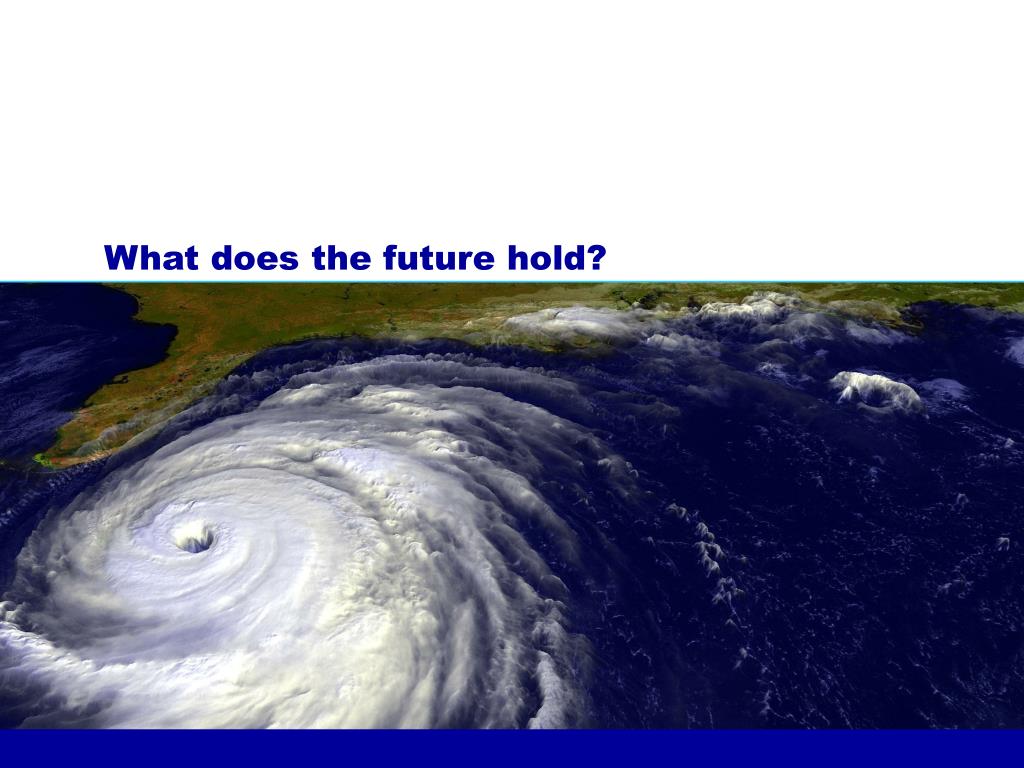 What does the future hold?